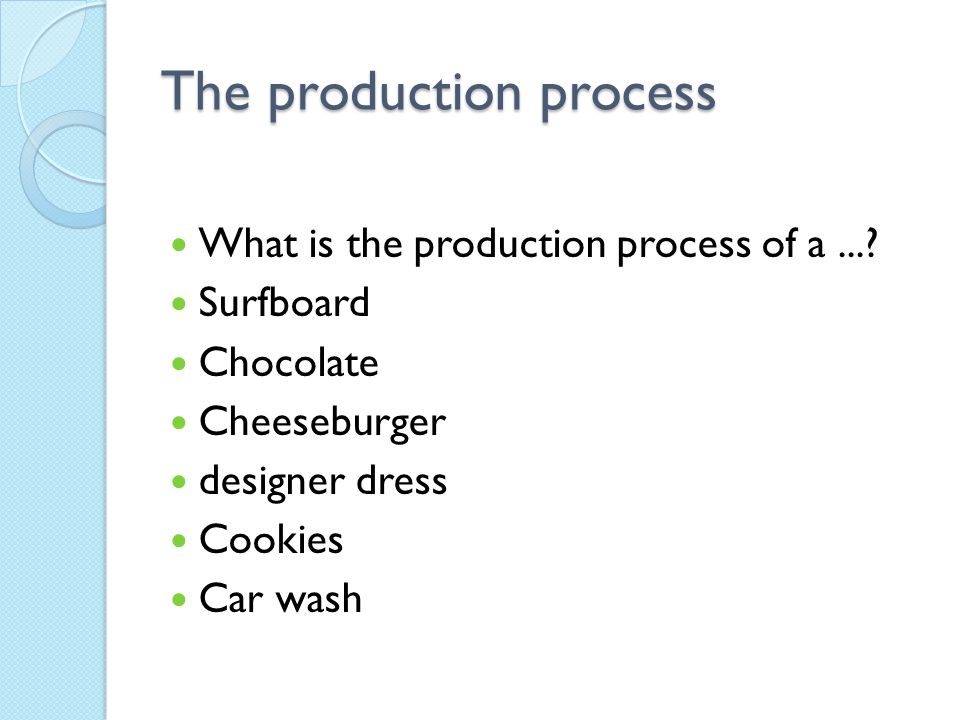 The production process

- What is the production process of a ...?
- Surfboard
- Chocolate
- Cheeseburger
- designer dress
- Cookies
- Car wash